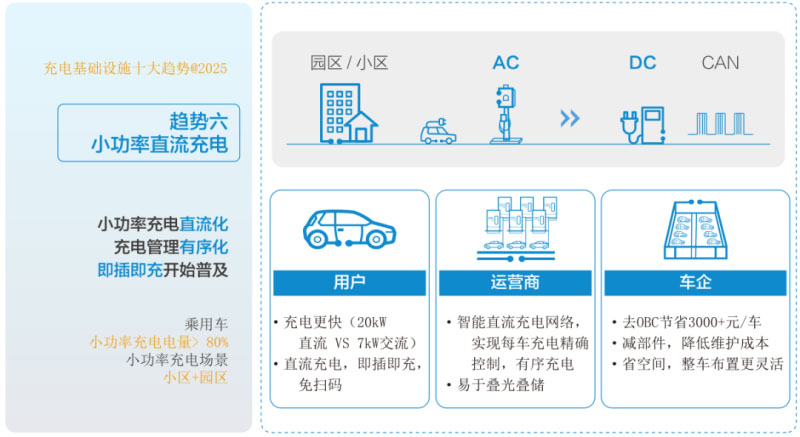 充电基础设施十大趋势@2025

趋势六
小功率直流充电

小功率充电直流化
充电管理有序化
即插即充开始普及

乘用车
小功率充电电量> 80%
小功率充电场景
小区+园区

园区 / 小区

AC

DC

CAN

用户

• 充电更快（20kW 直流 VS 7kW交流）
• 直流充电，即插即充，免扫码

运营商

• 智能直流充电网络，实现每车充电精确控制，有序充电
• 易于叠光叠储

车企

• 去OBC节省3000+元/车
• 减部件，降低维护成本
• 省空间，整车布置更灵活